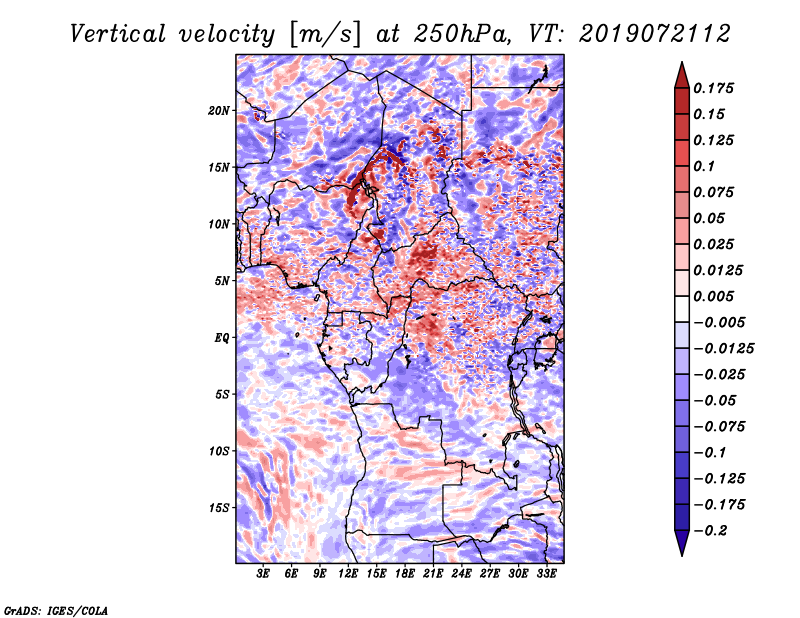 Vertical velocity [m/s] at 250hPa, VT: 2019072112

20N
15N
10N
5N
EQ
5S
10S
15S

3E 6E 9E 12E 15E 18E 21E 24E 27E 30E 33E

0.175
0.15
0.125
0.1
0.075
0.05
0.025
0.0125
0.005
−0.005
−0.0125
−0.025
−0.05
−0.075
−0.1
−0.125
−0.175
−0.2

GrADS: IGES/COLA